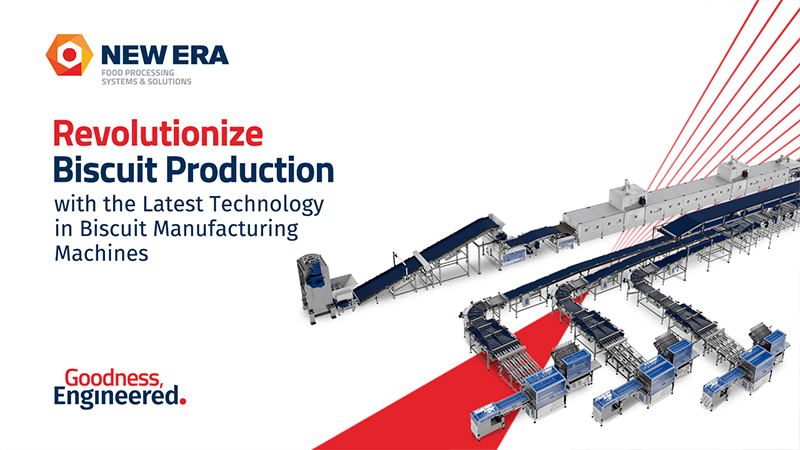 NEW ERA
FOOD PROCESSING
SYSTEMS & SOLUTIONS

Revolutionize
Biscuit Production
with the Latest Technology in Biscuit Manufacturing Machines

Goodness,
Engineered.